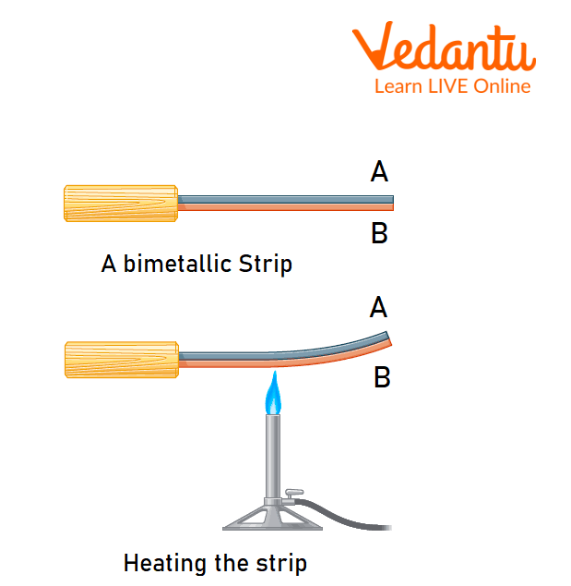 Vedantu
Learn LIVE Online

A

B

A bimetallic Strip

A

B

Heating the strip